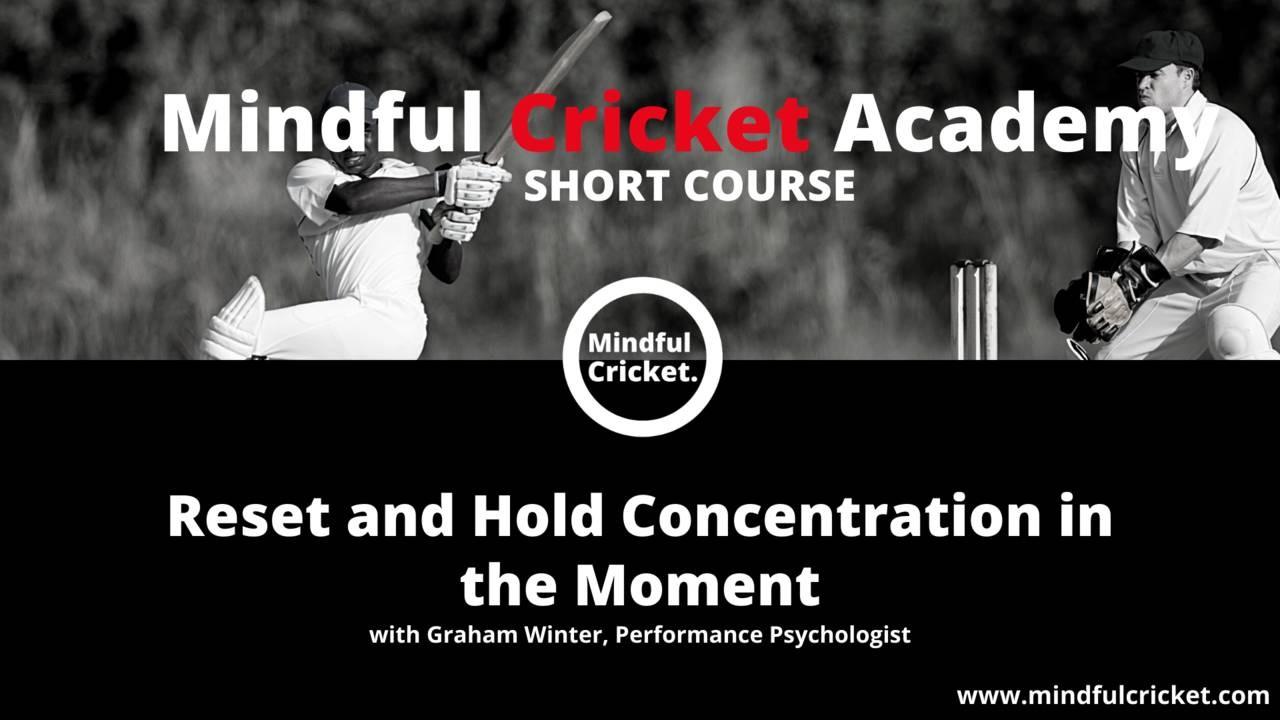 Mindful Cricket Academy
SHORT COURSE

Mindful Cricket.

Reset and Hold Concentration in the Moment
with Graham Winter, Performance Psychologist

www.mindfulcricket.com